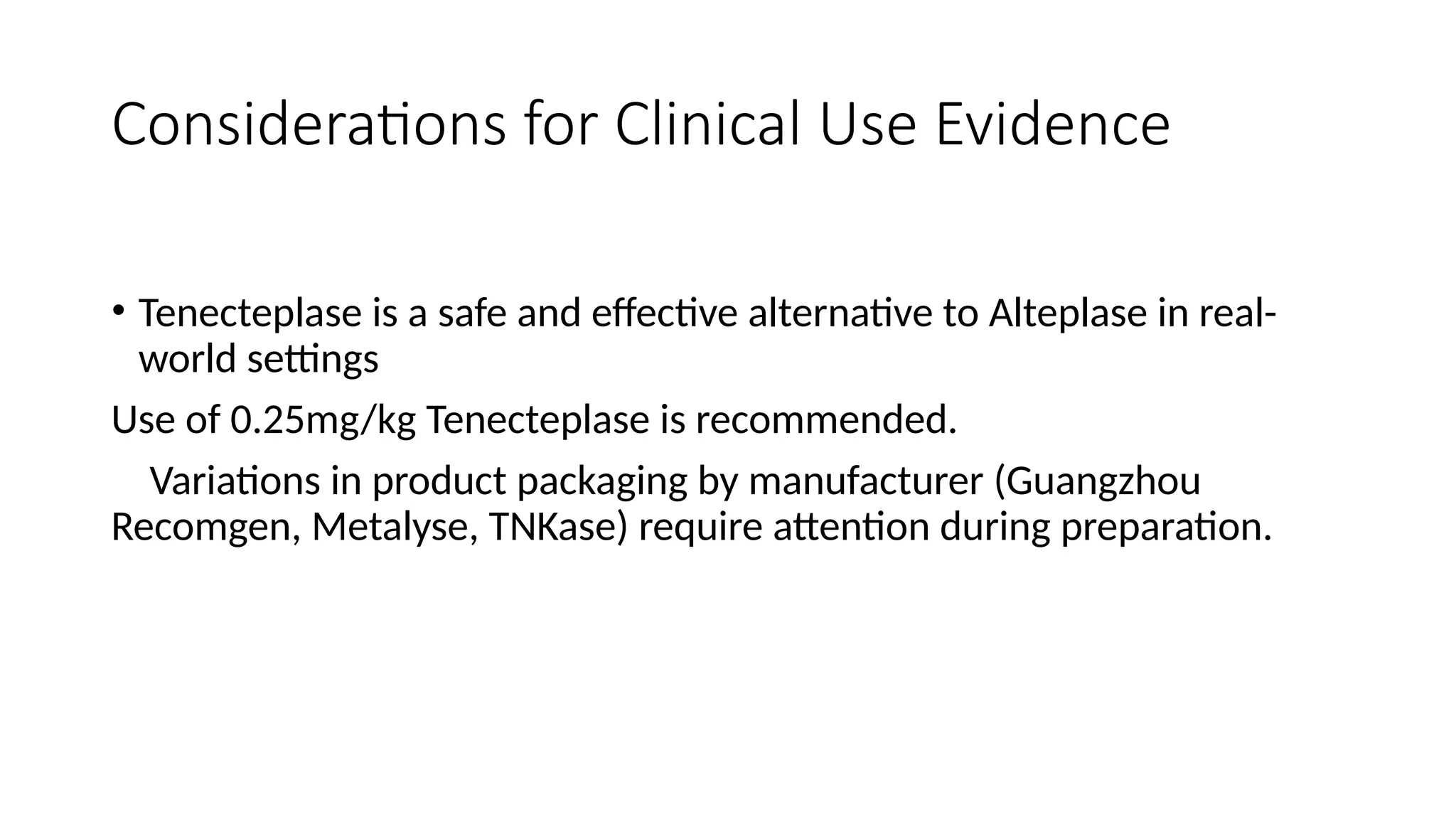 Considerations for Clinical Use Evidence

• Tenecteplase is a safe and effective alternative to Alteplase in real-world settings

Use of 0.25mg/kg Tenecteplase is recommended.

Variations in product packaging by manufacturer (Guangzhou Recomgen, Metalyse, TNKase) require attention during preparation.